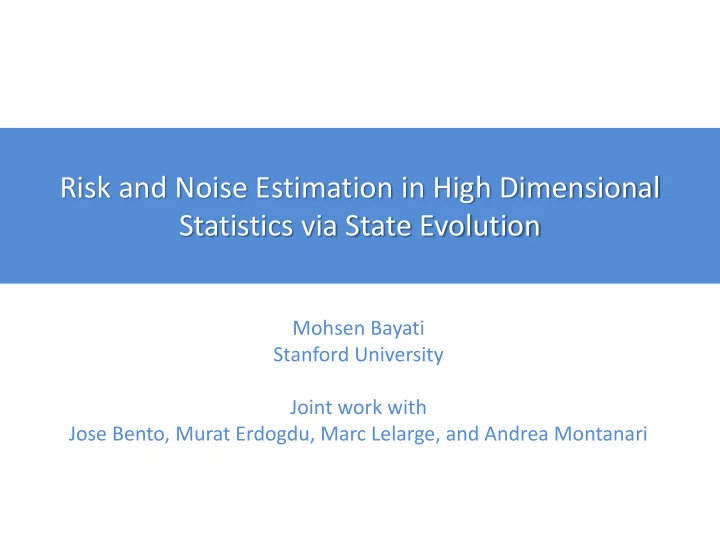 Risk and Noise Estimation in High Dimensional Statistics via State Evolution

Mohsen Bayati
Stanford University

Joint work with
Jose Bento, Murat Erdogdu, Marc Lelarge, and Andrea Montanari